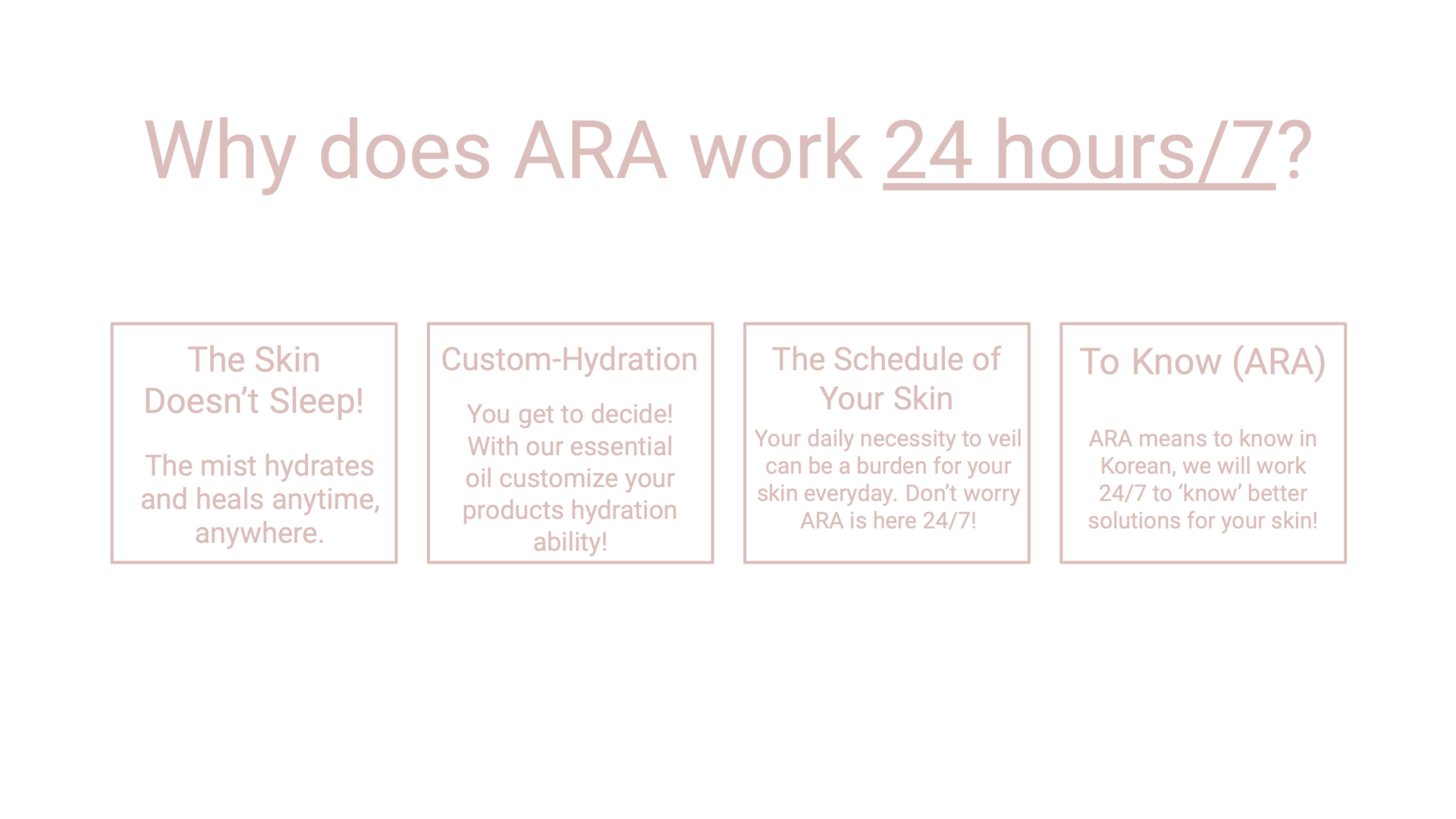 Why does ARA work 24 hours/7?

The Skin Doesn’t Sleep!

The mist hydrates and heals anytime, anywhere.

Custom-Hydration

You get to decide! With our essential oil customize your products hydration ability!

The Schedule of Your Skin

Your daily necessity to veil can be a burden for your skin everyday. Don’t worry ARA is here 24/7!

To Know (ARA)

ARA means to know in Korean, we will work 24/7 to ‘know’ better solutions for your skin!